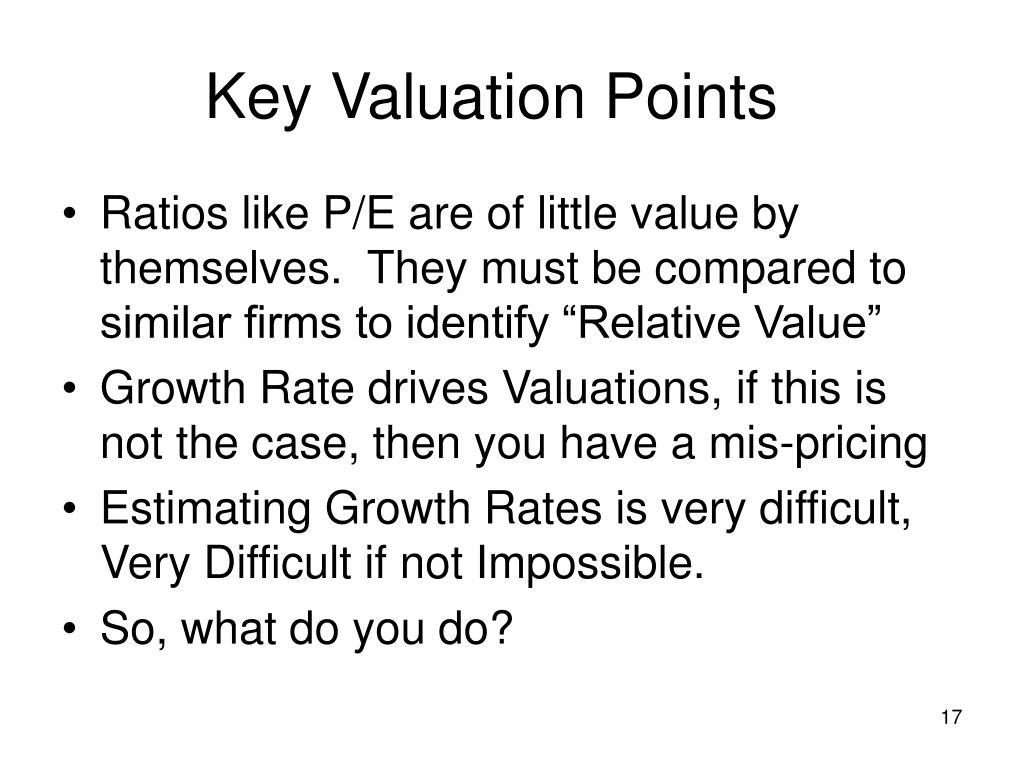 Key Valuation Points

• Ratios like P/E are of little value by themselves.  They must be compared to similar firms to identify “Relative Value”
• Growth Rate drives Valuations, if this is not the case, then you have a mis-pricing
• Estimating Growth Rates is very difficult, Very Difficult if not Impossible.
• So, what do you do?

17